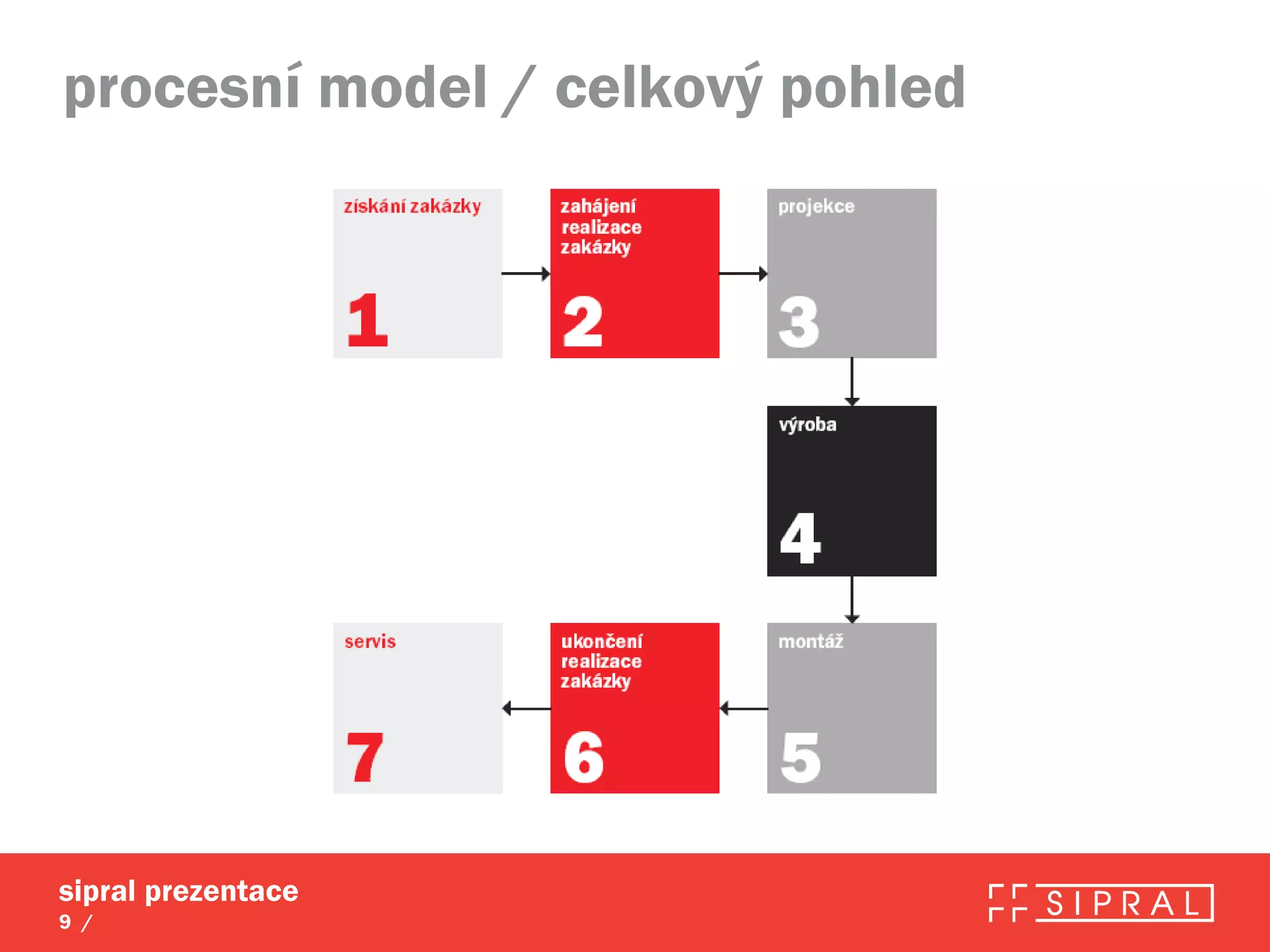 procesní model / celkový pohled

získání zakázky
1

zahájení realizace zakázky
2

projekce
3

výroba
4

montáž
5

ukončení realizace zakázky
6

servis
7

sipral prezentace
9 /

SIPRAL